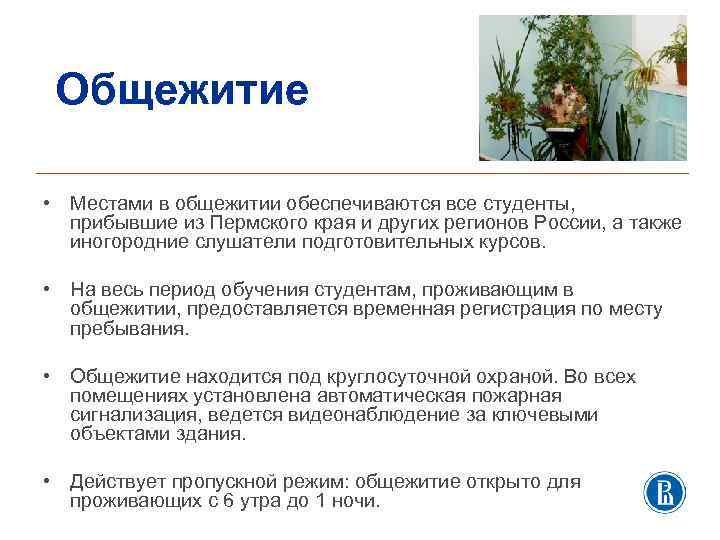 Общежитие

• Местами в общежитии обеспечиваются все студенты, прибывшие из Пермского края и других регионов России, а также иногородние слушатели подготовительных курсов.

• На весь период обучения студентам, проживающим в общежитии, предоставляется временная регистрация по месту пребывания.

• Общежитие находится под круглосуточной охраной. Во всех помещениях установлена автоматическая пожарная сигнализация, ведется видеонаблюдение за ключевыми объектами здания.

• Действует пропускной режим: общежитие открыто для проживающих с 6 утра до 1 ночи.